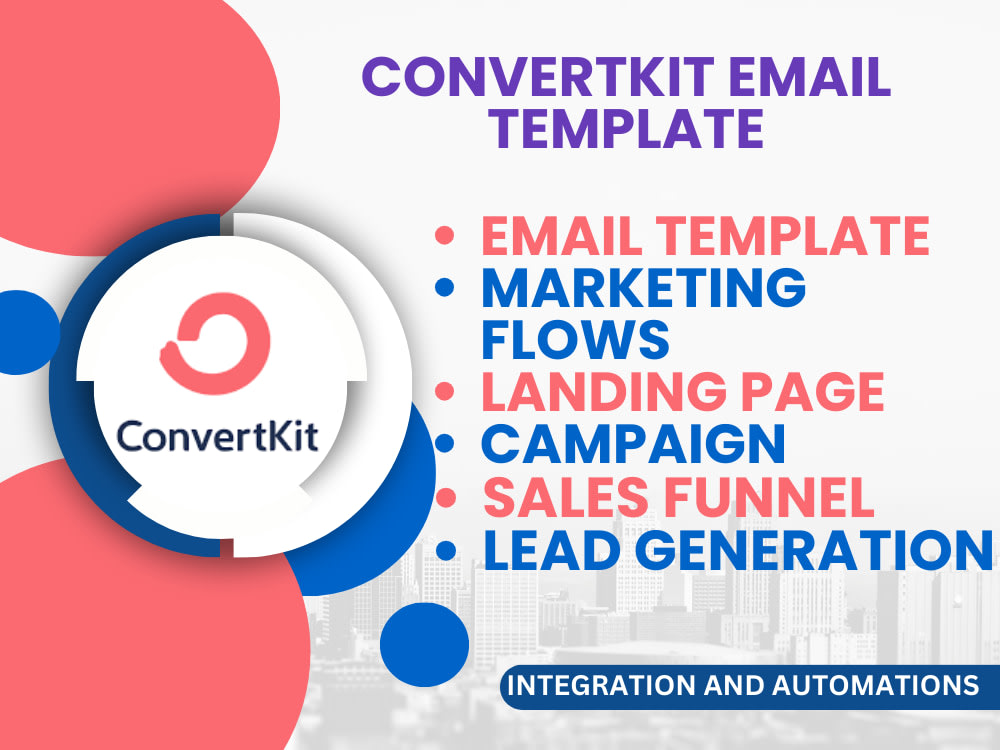 CONVERTKIT EMAIL TEMPLATE

ConvertKit

• EMAIL TEMPLATE
• MARKETING FLOWS
• LANDING PAGE
• CAMPAIGN
• SALES FUNNEL
• LEAD GENERATION

INTEGRATION AND AUTOMATIONS